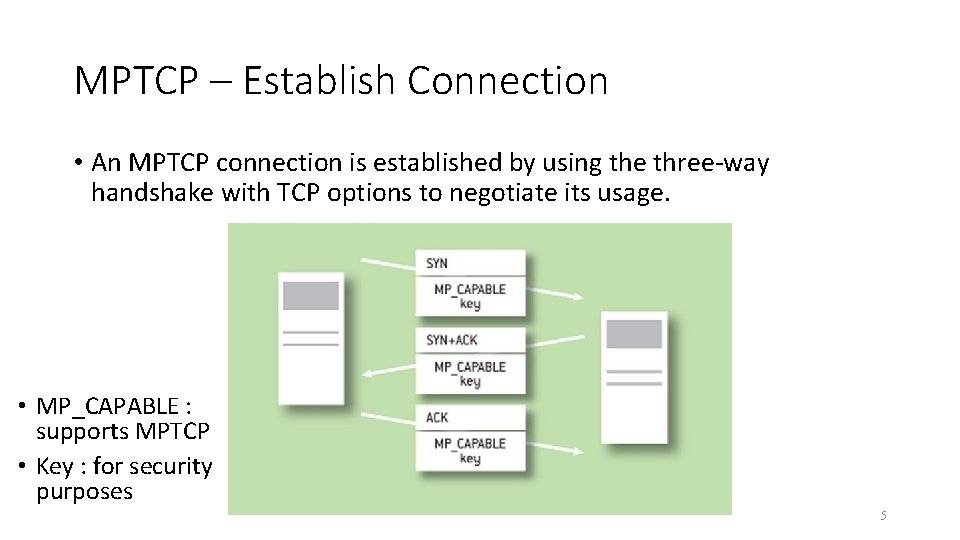 MPTCP – Establish Connection

• An MPTCP connection is established by using the three-way handshake with TCP options to negotiate its usage.

SYN
MP_CAPABLE key
SYN+ACK
MP_CAPABLE key
ACK
MP_CAPABLE key

• MP_CAPABLE : supports MPTCP
• Key : for security purposes

5